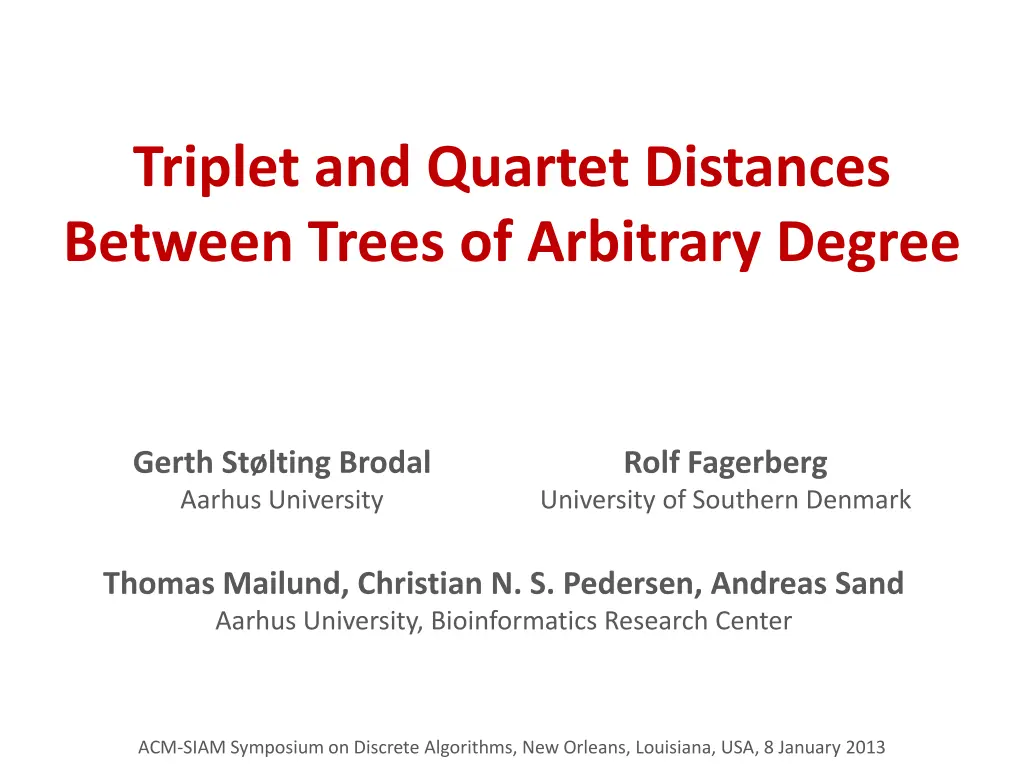 Triplet and Quartet Distances Between Trees of Arbitrary Degree

Gerth Stølting Brodal
Aarhus University

Rolf Fagerberg
University of Southern Denmark

Thomas Mailund, Christian N. S. Pedersen, Andreas Sand
Aarhus University, Bioinformatics Research Center

ACM-SIAM Symposium on Discrete Algorithms, New Orleans, Louisiana, USA, 8 January 2013